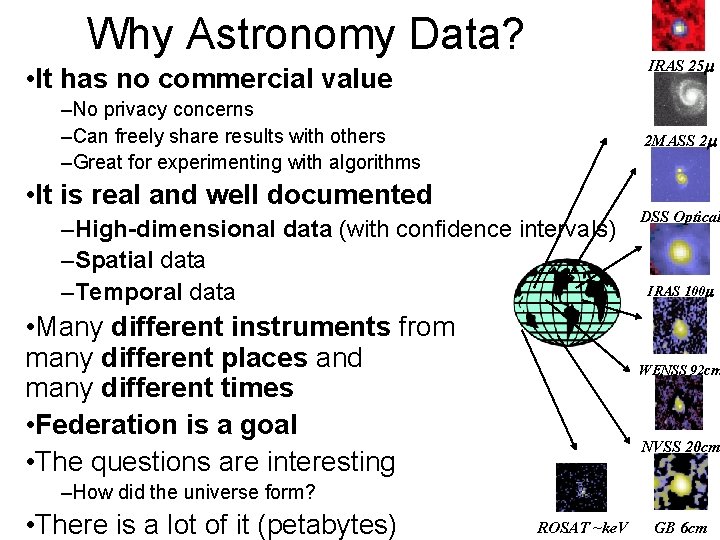 Why Astronomy Data?

•It has no commercial value

–No privacy concerns

–Can freely share results with others

–Great for experimenting with algorithms

•It is real and well documented

–High-dimensional data (with confidence intervals)

–Spatial data

–Temporal data

•Many different instruments from many different places and many different times

•Federation is a goal

•The questions are interesting

–How did the universe form?

•There is a lot of it (petabytes)

IRAS 25μ

2MASS 2μ

DSS Optical

IRAS 100μ

WENSS 92cm

NVSS 20cm

ROSAT ~keV

GB 6cm